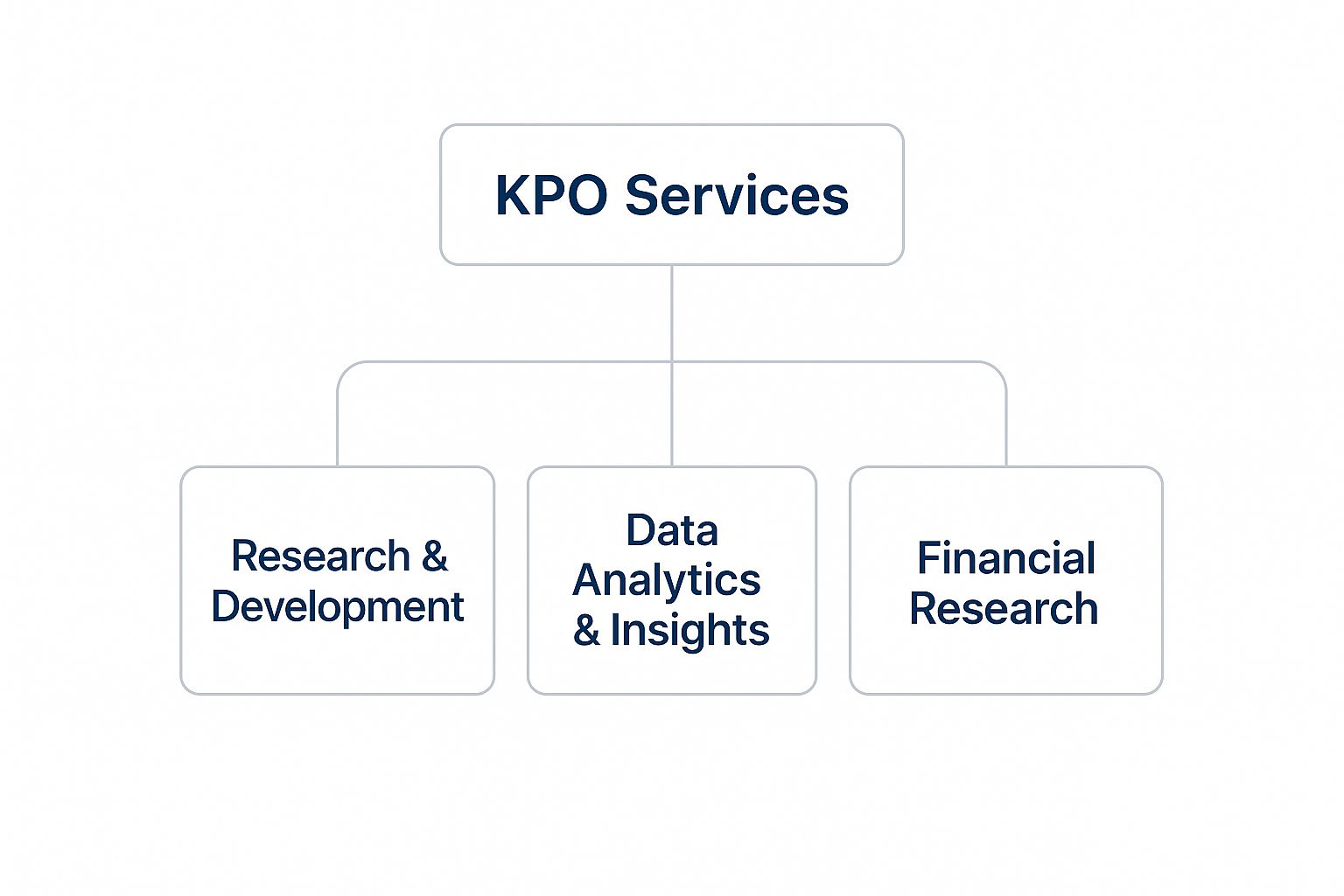 KPO Services

Research & Development

Data Analytics & Insights

Financial Research